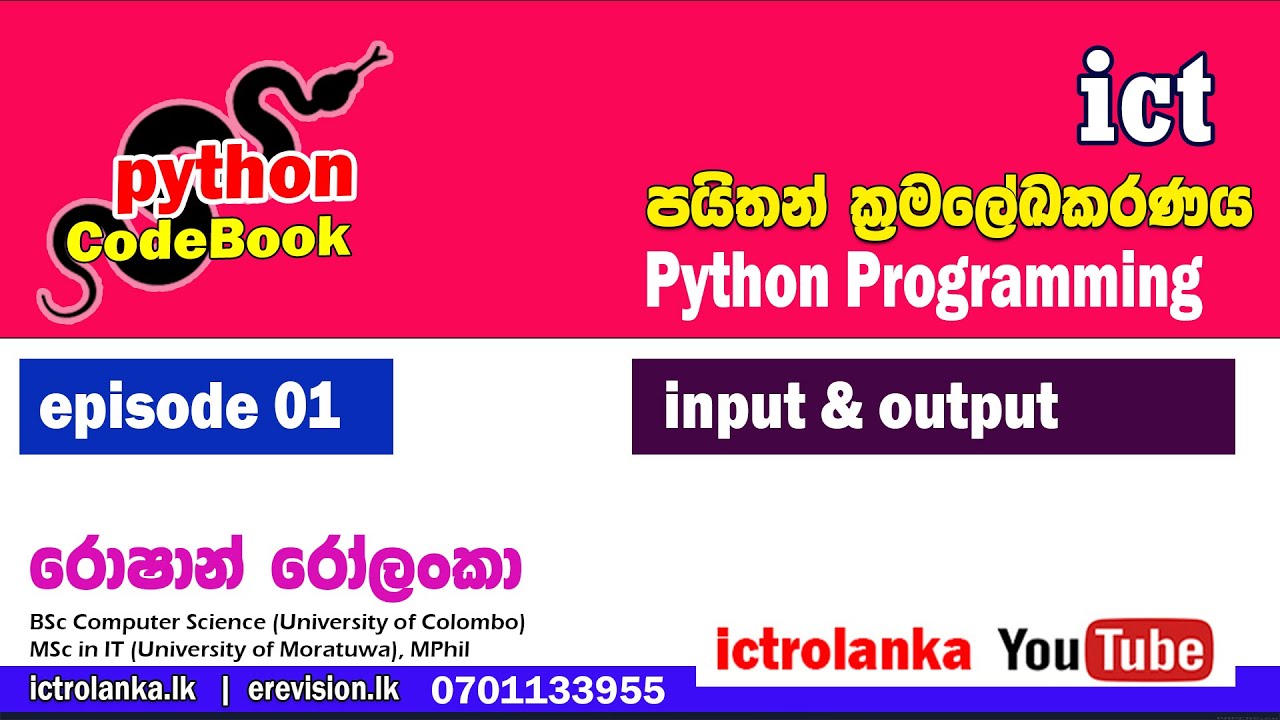 python
CodeBook

ict
පයිතන් ක්‍රමලේඛකරණය
Python Programming

episode 01

input & output

රොෂාන් රෝලංකා
BSc Computer Science (University of Colombo)
MSc in IT (University of Moratuwa), MPhil

ictrolanka YouTube

ictrolanka.lk | erevision.lk 0701133955